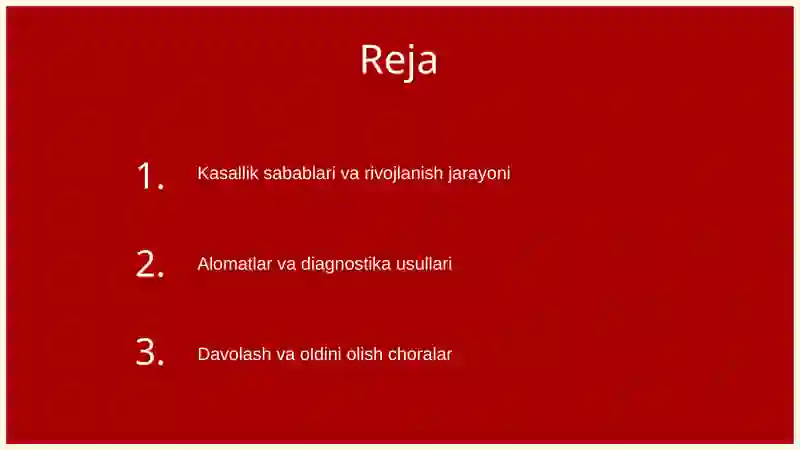 Reja

1. Kasallik sabablari va rivojlanish jarayoni

2. Alomatlar va diagnostika usullari

3. Davolash va oldini olish choralar